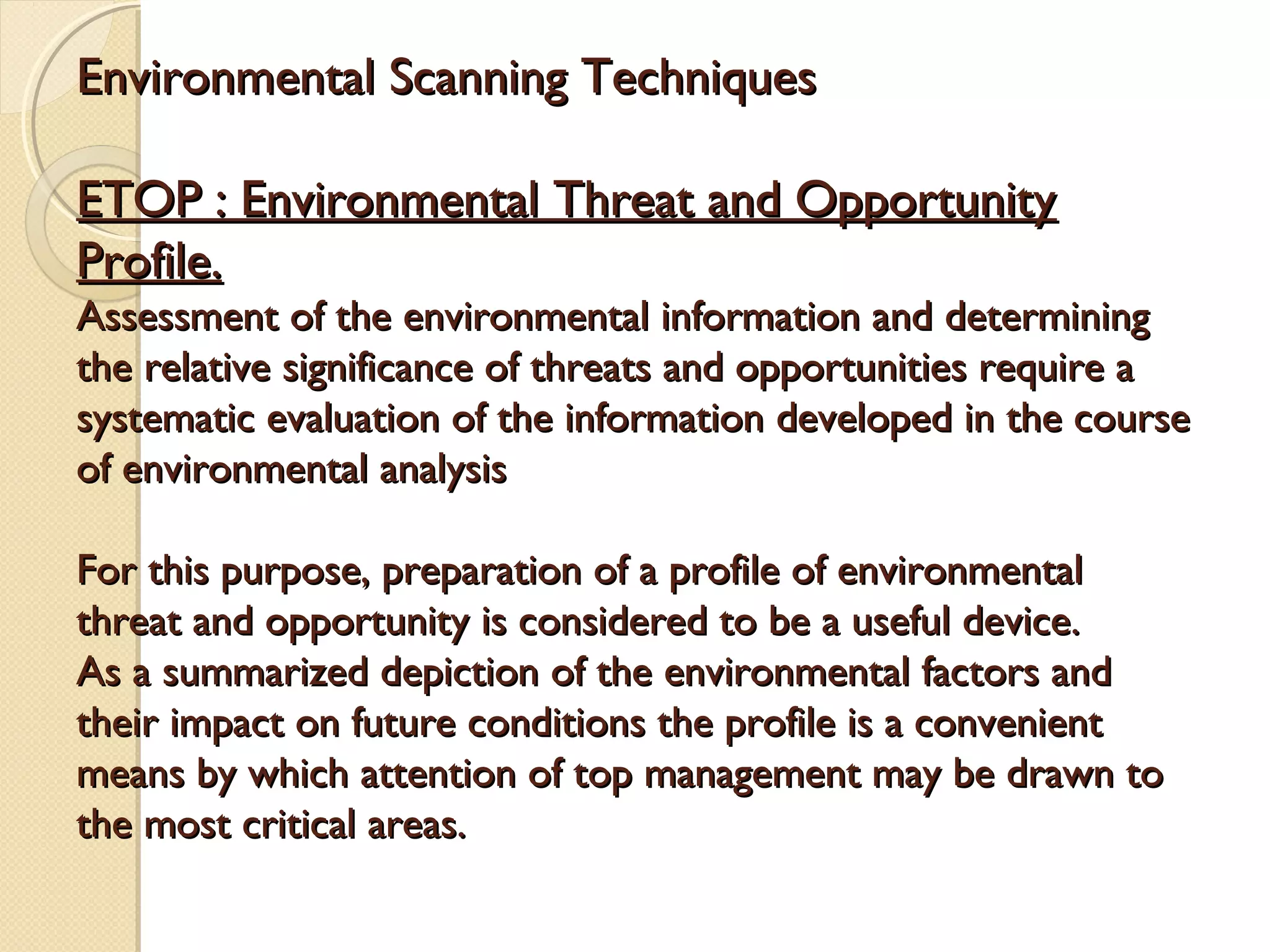 Environmental Scanning Techniques

ETOP : Environmental Threat and Opportunity Profile.

Assessment of the environmental information and determining the relative significance of threats and opportunities require a systematic evaluation of the information developed in the course of environmental analysis

For this purpose, preparation of a profile of environmental threat and opportunity is considered to be a useful device.
As a summarized depiction of the environmental factors and their impact on future conditions the profile is a convenient means by which attention of top management may be drawn to the most critical areas.